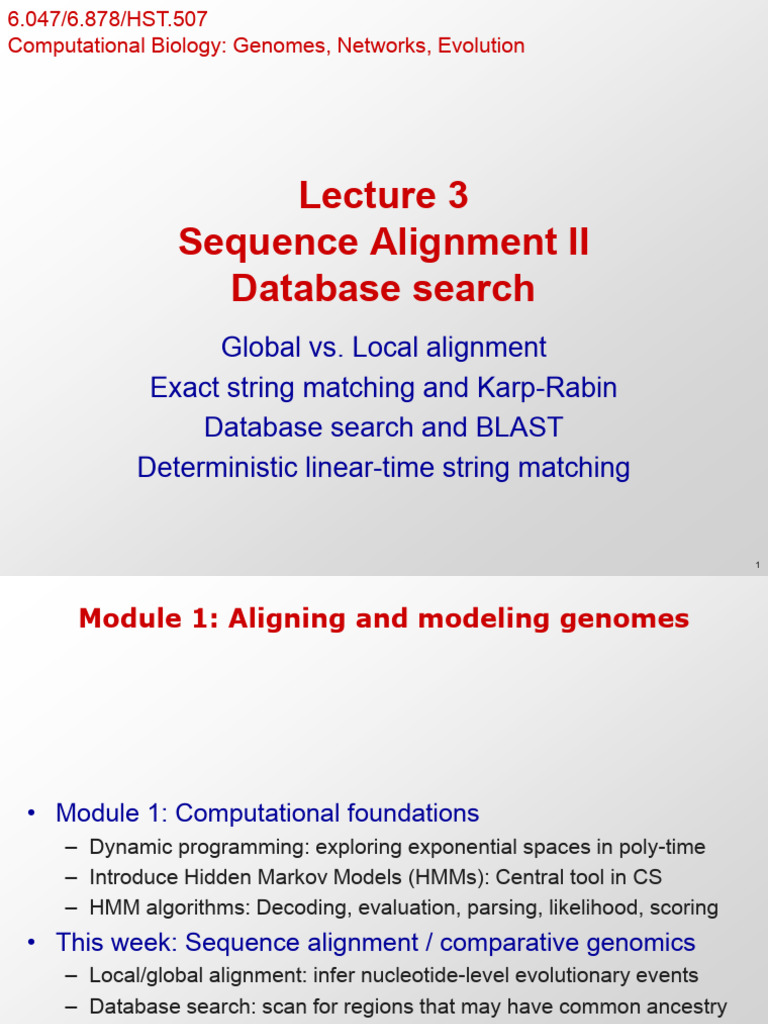 6.047/6.878/HST.507
Computational Biology: Genomes, Networks, Evolution

Lecture 3
Sequence Alignment II
Database search

Global vs. Local alignment
Exact string matching and Karp-Rabin
Database search and BLAST
Deterministic linear-time string matching

1

Module 1: Aligning and modeling genomes

• Module 1: Computational foundations
– Dynamic programming: exploring exponential spaces in poly-time
– Introduce Hidden Markov Models (HMMs): Central tool in CS
– HMM algorithms: Decoding, evaluation, parsing, likelihood, scoring
• This week: Sequence alignment / comparative genomics
– Local/global alignment: infer nucleotide-level evolutionary events
– Database search: scan for regions that may have common ancestry